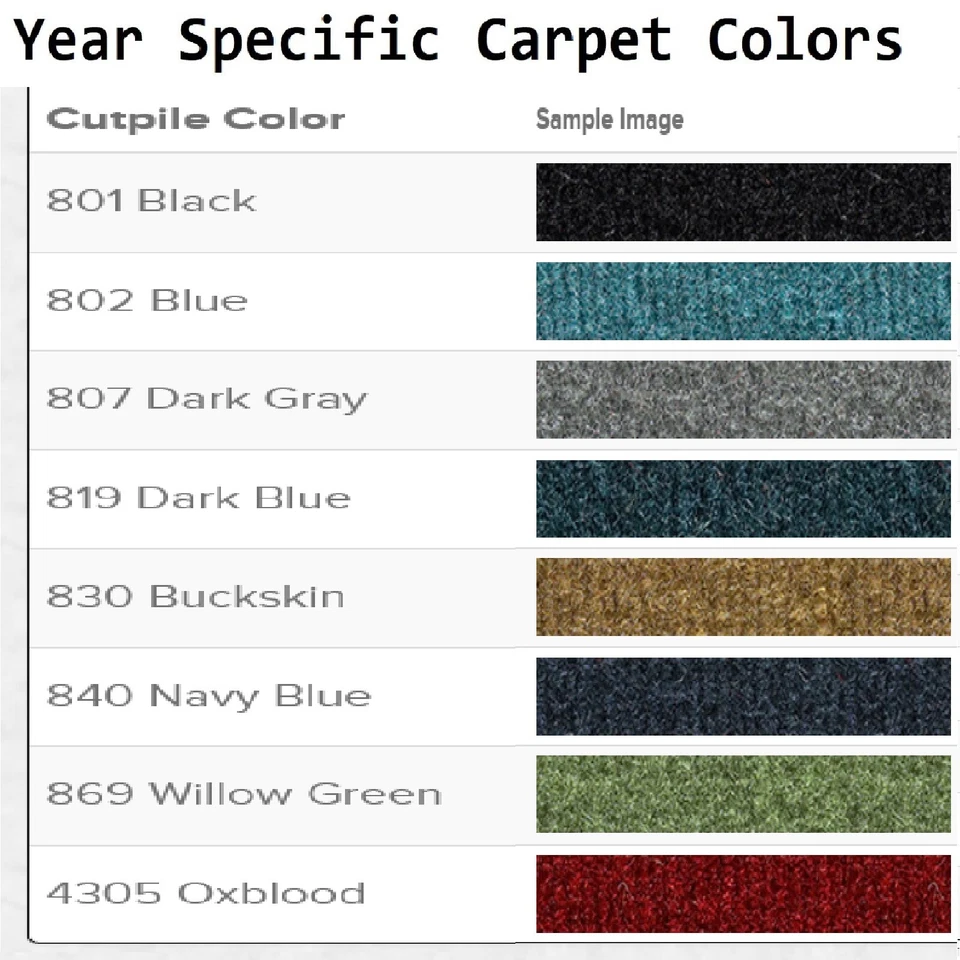 Year Specific Carpet Colors

| Cutpile Color | Sample Image |
|---|---|
| 801 Black | |
| 802 Blue | |
| 807 Dark Gray | |
| 819 Dark Blue | |
| 830 Buckskin | |
| 840 Navy Blue | |
| 869 Willow Green | |
| 4305 Oxblood | |